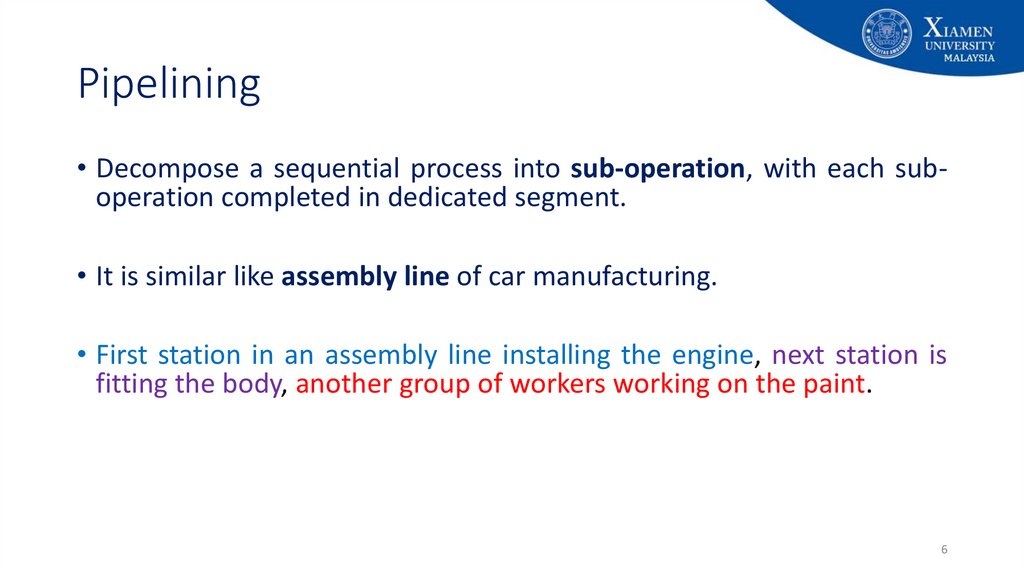 XIAMEN UNIVERSITY MALAYSIA

Pipelining

• Decompose a sequential process into sub-operation, with each sub-operation completed in dedicated segment.

• It is similar like assembly line of car manufacturing.

• First station in an assembly line installing the engine, next station is fitting the body, another group of workers working on the paint.

6